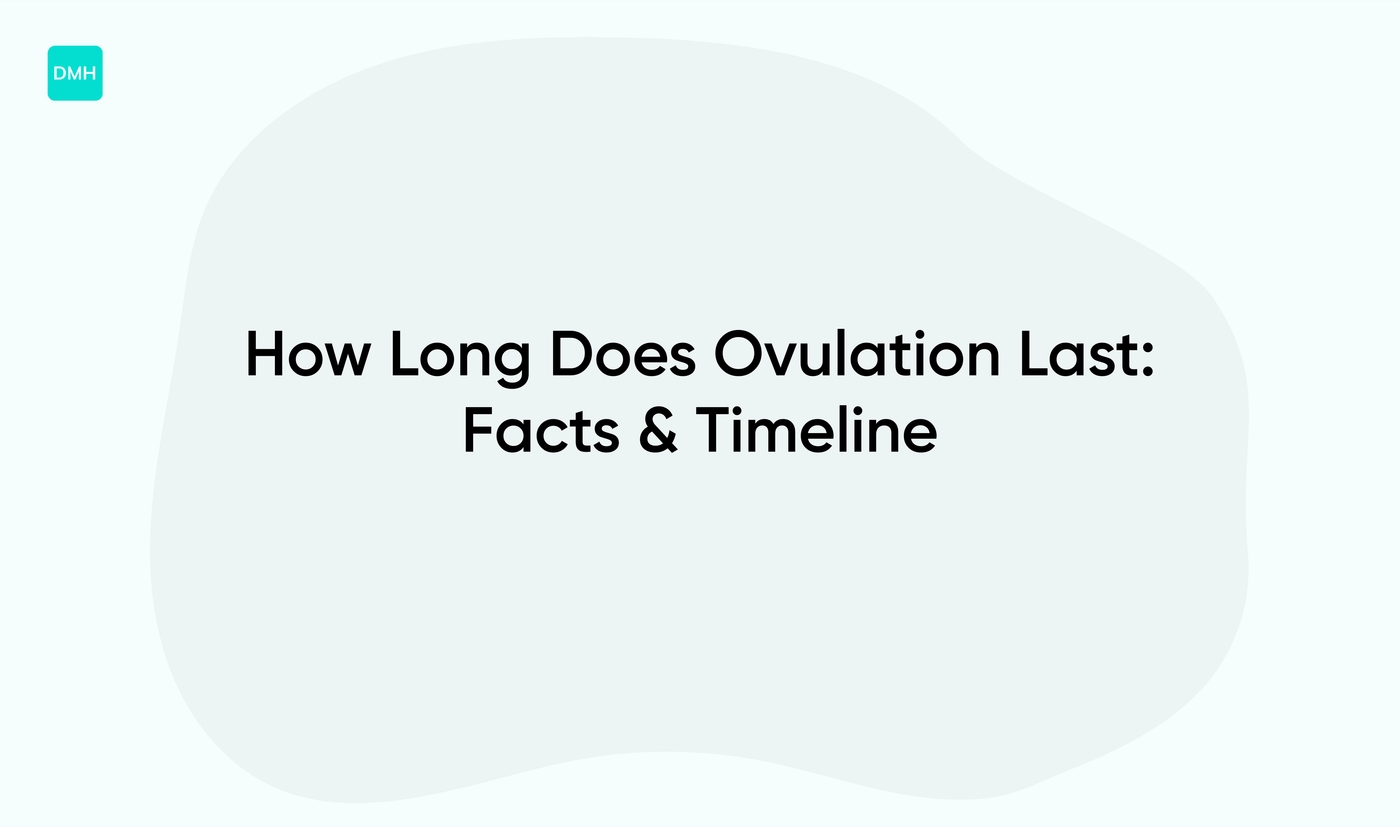 DMH

How Long Does Ovulation Last: Facts & Timeline